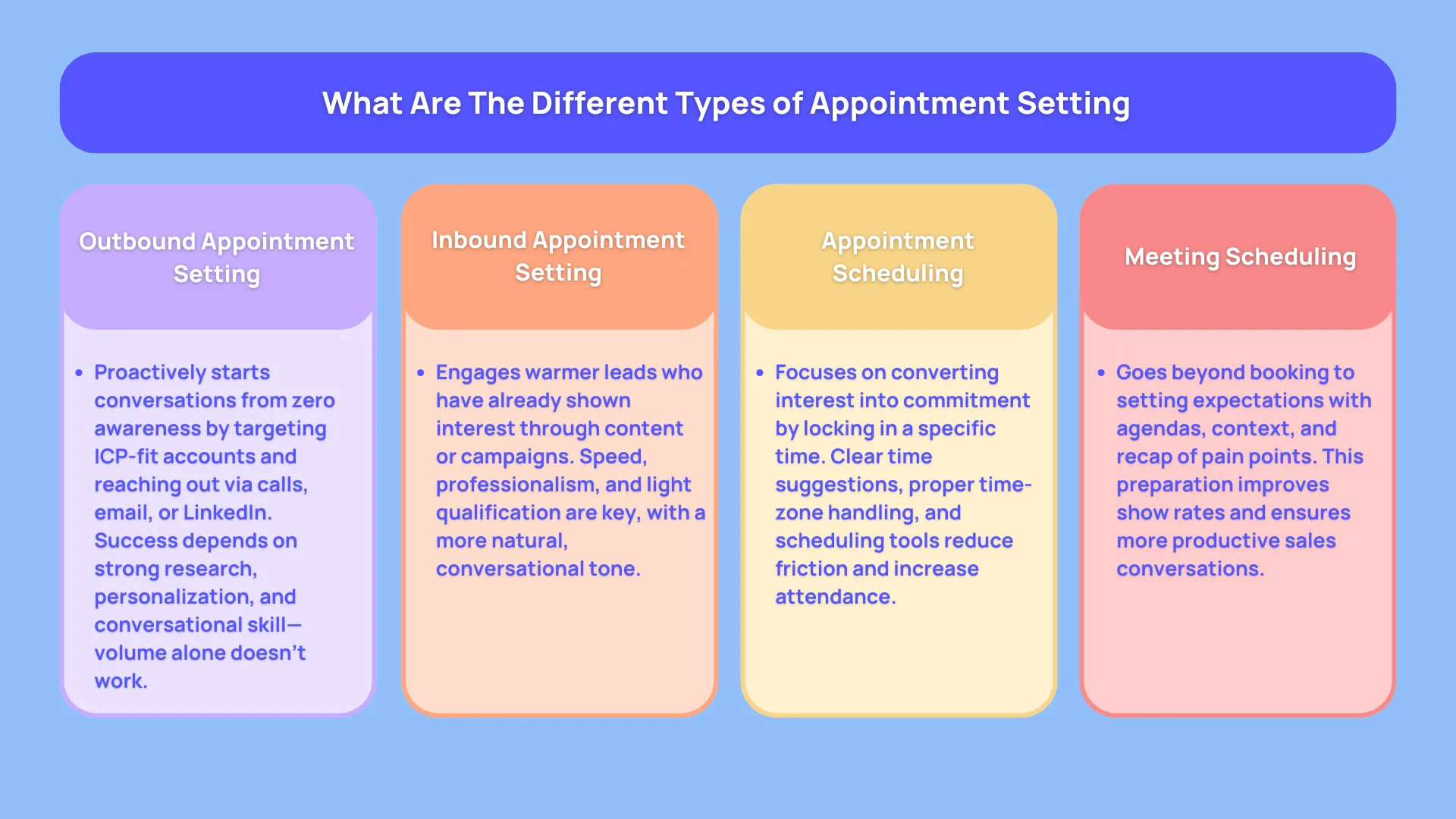 What Are The Different Types of Appointment Setting

Outbound Appointment Setting

• Proactively starts conversations from zero awareness by targeting ICP-fit accounts and reaching out via calls, email, or LinkedIn. Success depends on strong research, personalization, and conversational skill—volume alone doesn't work.

Inbound Appointment Setting

• Engages warmer leads who have already shown interest through content or campaigns. Speed, professionalism, and light qualification are key, with a more natural, conversational tone.

Appointment Scheduling

• Focuses on converting interest into commitment by locking in a specific time. Clear time suggestions, proper time-zone handling, and scheduling tools reduce friction and increase attendance.

Meeting Scheduling

• Goes beyond booking to setting expectations with agendas, context, and recap of pain points. This preparation improves show rates and ensures more productive sales conversations.